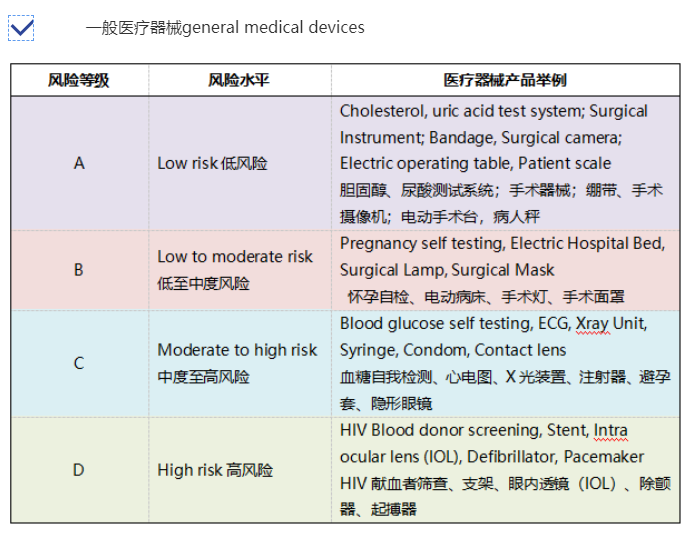 一般医疗器械general medical devices

| 风险等级 | 风险水平 | 医疗器械产品举例 |
|---|---|---|
| A | Low risk 低风险 | Cholesterol, uric acid test system; Surgical Instrument; Bandage, Surgical camera; Electric operating table, Patient scale 胆固醇、尿酸测试系统；手术器械；绷带、手术摄像机；电动手术台，病人秤 |
| B | Low to moderate risk 低至中度风险 | Pregnancy self testing, Electric Hospital Bed, Surgical Lamp, Surgical Mask 怀孕自检、电动病床、手术灯、手术面罩 |
| C | Moderate to high risk 中度至高风险 | Blood glucose self testing, ECG, Xray Unit, Syringe, Condom, Contact lens 血糖自我检测、心电图、X 光装置、注射器、避孕套、隐形眼镜 |
| D | High risk 高风险 | HIV Blood donor screening, Stent, Intra ocular lens (IOL), Defibrillator, Pacemaker HIV 献血者筛查、支架、眼内透镜（IOL）、除颤器、起搏器 |